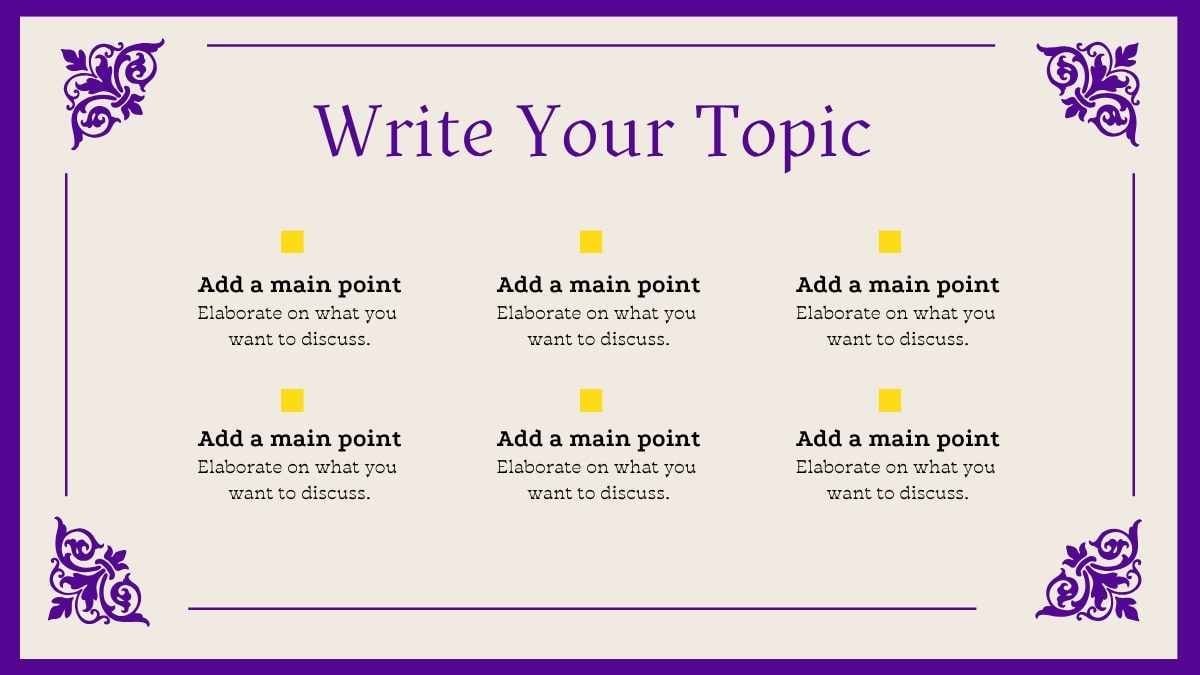 Write Your Topic

Add a main point
Elaborate on what you want to discuss.

Add a main point
Elaborate on what you want to discuss.

Add a main point
Elaborate on what you want to discuss.

Add a main point
Elaborate on what you want to discuss.

Add a main point
Elaborate on what you want to discuss.

Add a main point
Elaborate on what you want to discuss.